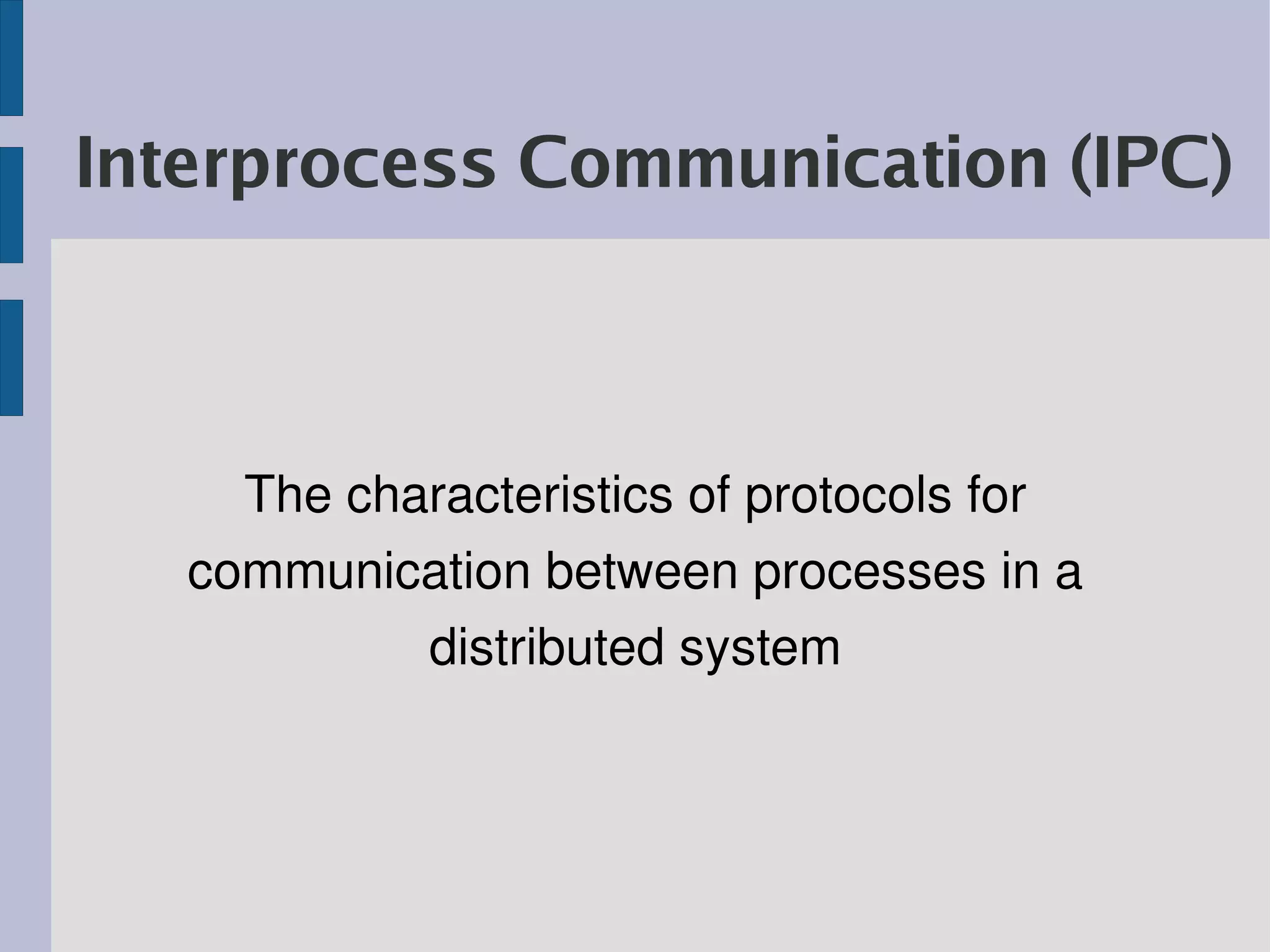 Interprocess Communication (IPC)

The characteristics of protocols for communication between processes in a distributed system